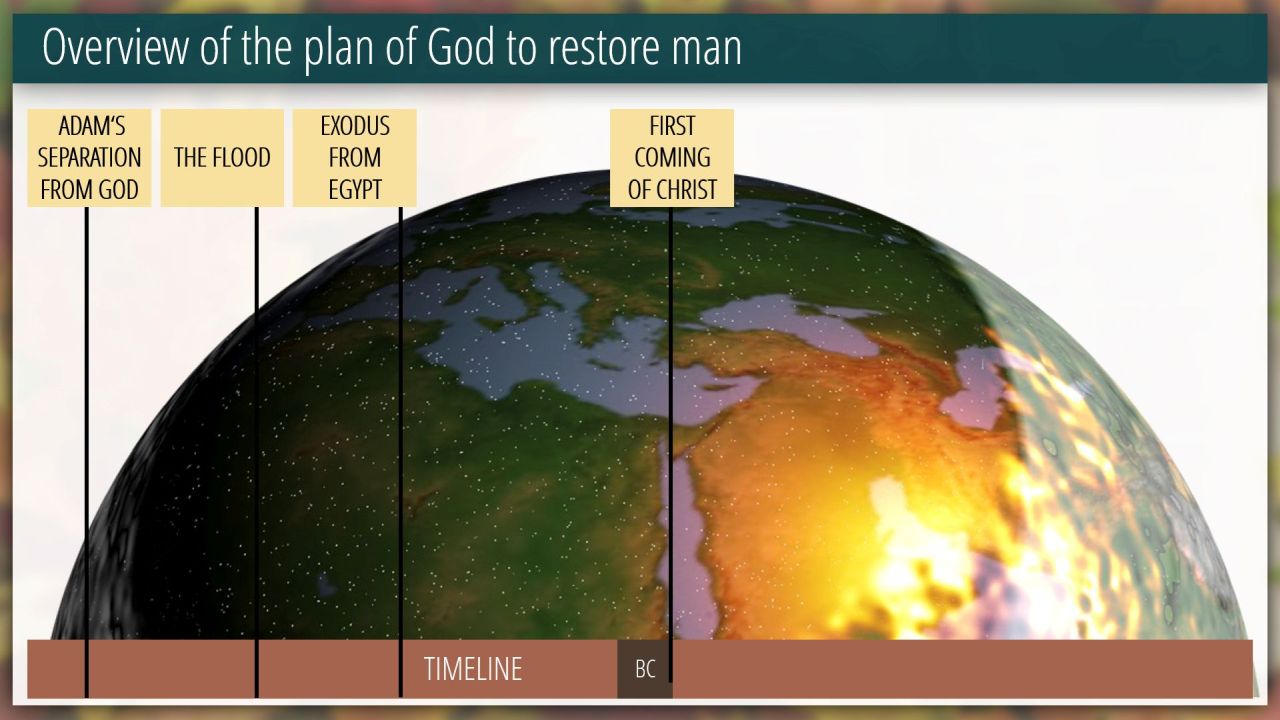 Overview of the plan of God to restore man

ADAM'S SEPARATION FROM GOD

THE FLOOD

EXODUS FROM EGYPT

FIRST COMING OF CHRIST

TIMELINE

BC